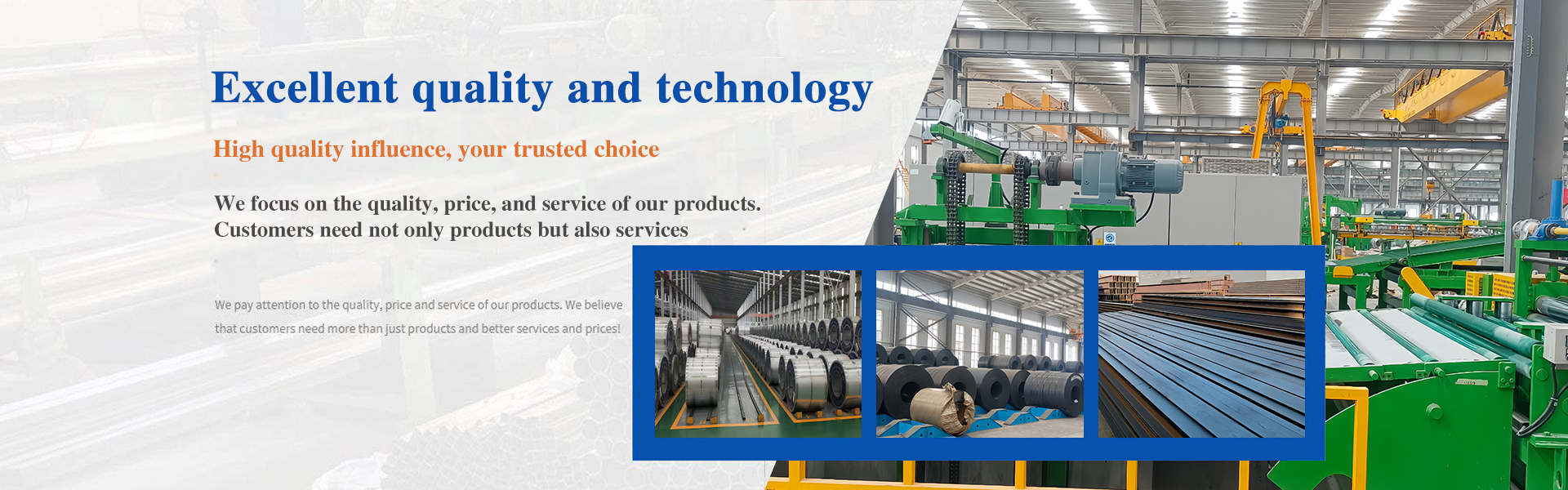 Excellent quality and technology

High quality influence, your trusted choice

We focus on the quality, price, and service of our products.
Customers need not only products but also services

We pay attention to the quality, price and service of our products. We believe that customers need more than just products and better services and prices!